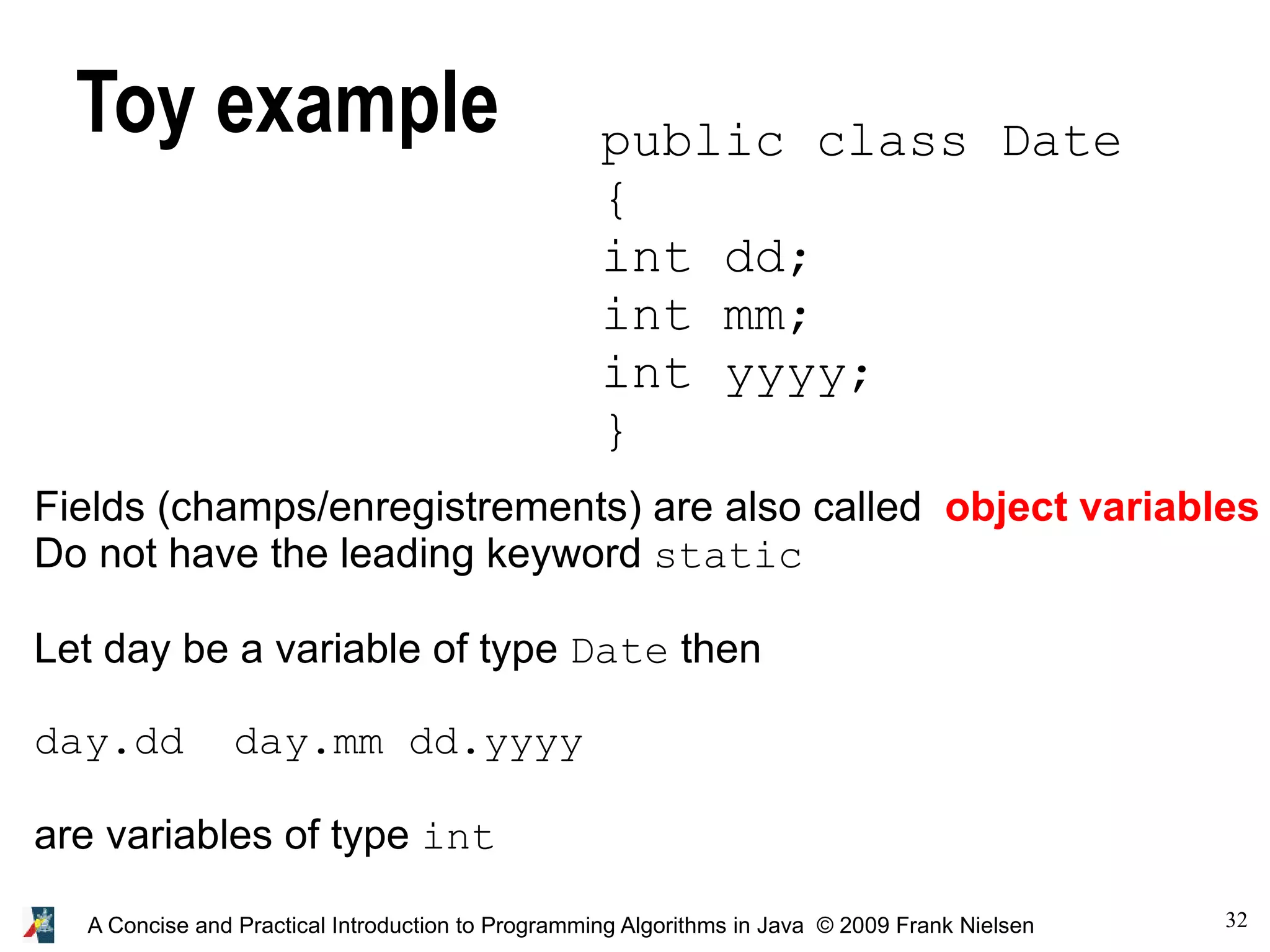 Toy example

public class Date
{
int dd;
int mm;
int yyyy;
}

Fields (champs/enregistrements) are also called object variables
Do not have the leading keyword static

Let day be a variable of type Date then

day.dd day.mm dd.yyyy

are variables of type int

A Concise and Practical Introduction to Programming Algorithms in Java © 2009 Frank Nielsen

32